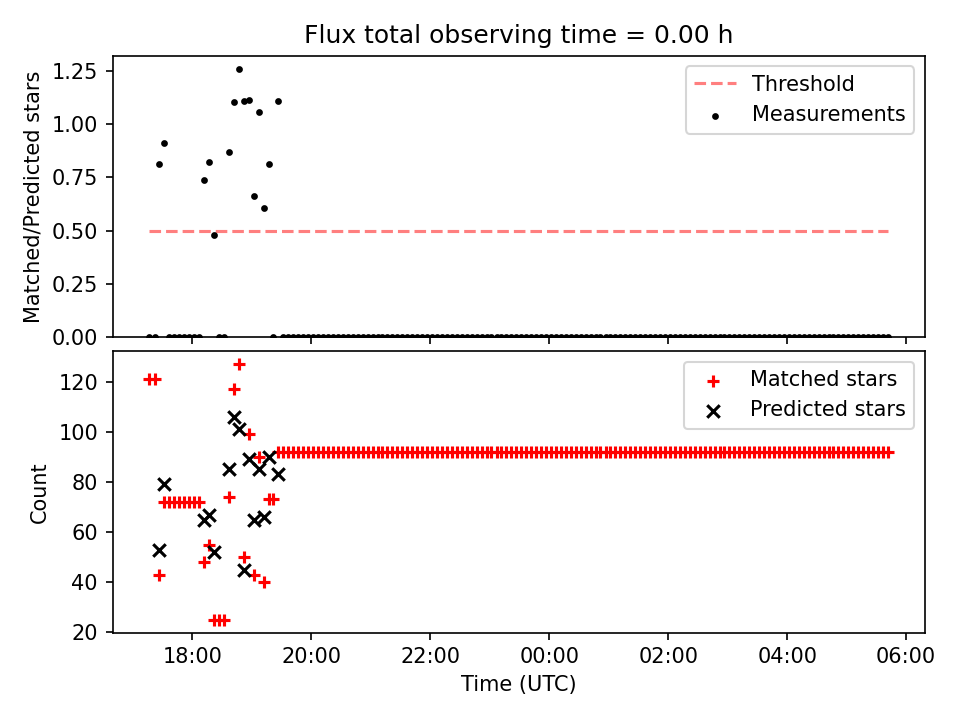 Flux total observing time = 0.00 h

Matched/Predicted stars

1.25
1.00
0.75
0.50
0.25
0.00

Threshold
Measurements

Count

120
100
80
60
40
20

Matched stars
Predicted stars

18:00
20:00
22:00
00:00
02:00
04:00
06:00

Time (UTC)